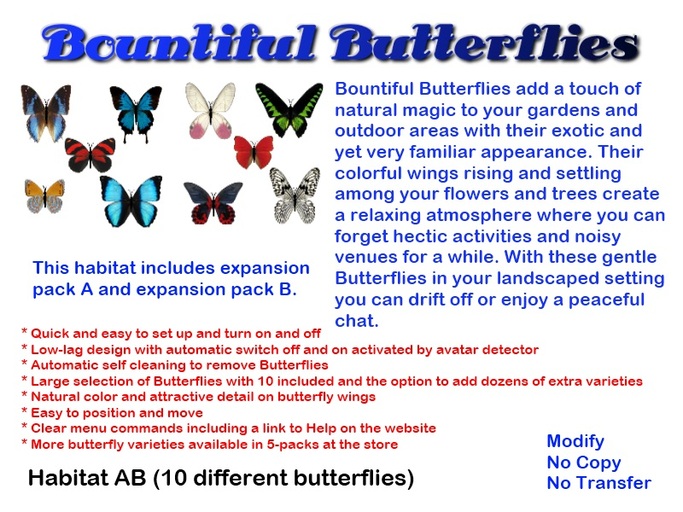 Bountiful Butterflies

Bountiful Butterflies add a touch of natural magic to your gardens and outdoor areas with their exotic and yet very familiar appearance. Their colorful wings rising and settling among your flowers and trees create a relaxing atmosphere where you can forget hectic activities and noisy venues for a while. With these gentle Butterflies in your landscaped setting you can drift off or enjoy a peaceful chat.

This habitat includes expansion pack A and expansion pack B.

* Quick and easy to set up and turn on and off
* Low-lag design with automatic switch off and on activated by avatar detector
* Automatic self cleaning to remove Butterflies
* Large selection of Butterflies with 10 included and the option to add dozens of extra varieties
* Natural color and attractive detail on butterfly wings
* Easy to position and move
* Clear menu commands including a link to Help on the website
* More butterfly varieties available in 5-packs at the store

Habitat AB (10 different butterflies)

Modify
No Copy
No Transfer